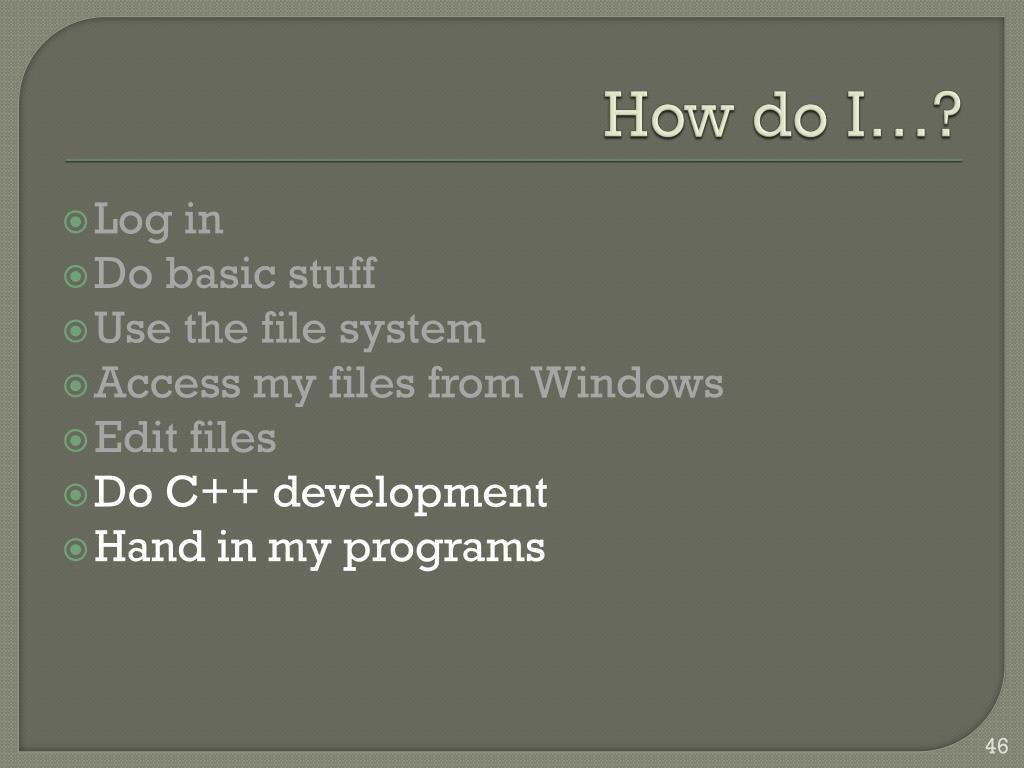 How do I…?

Log in
Do basic stuff
Use the file system
Access my files from Windows
Edit files
Do C++ development
Hand in my programs

46